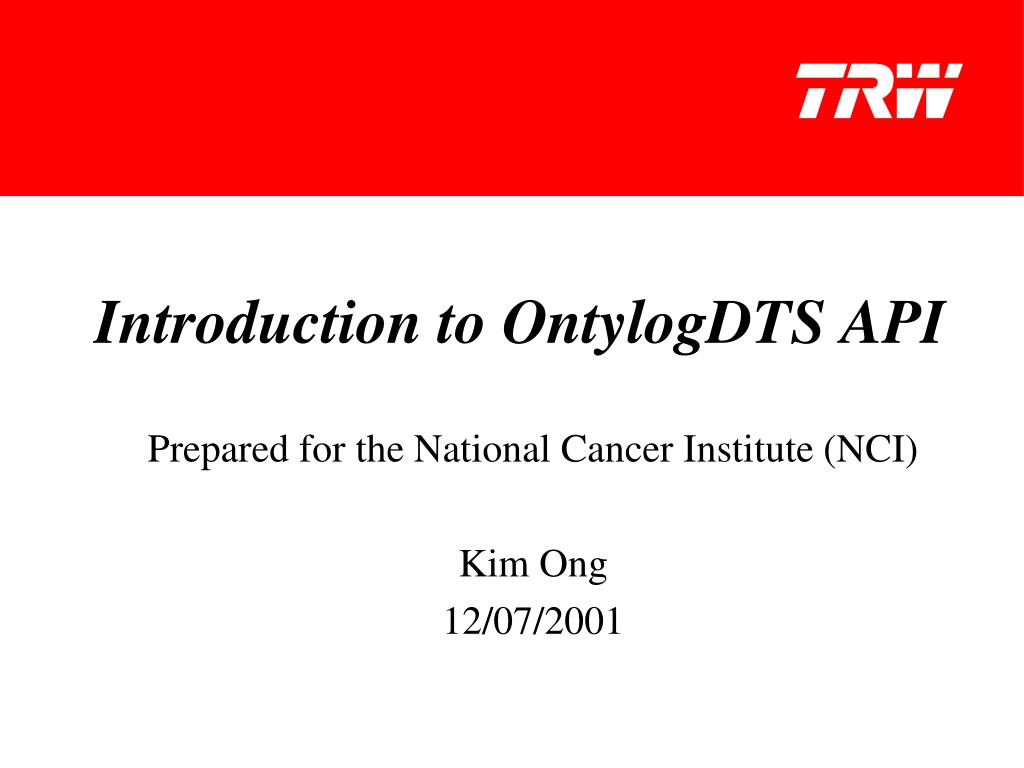 TRW

Introduction to OntylogDTS API

Prepared for the National Cancer Institute (NCI)

Kim Ong
12/07/2001